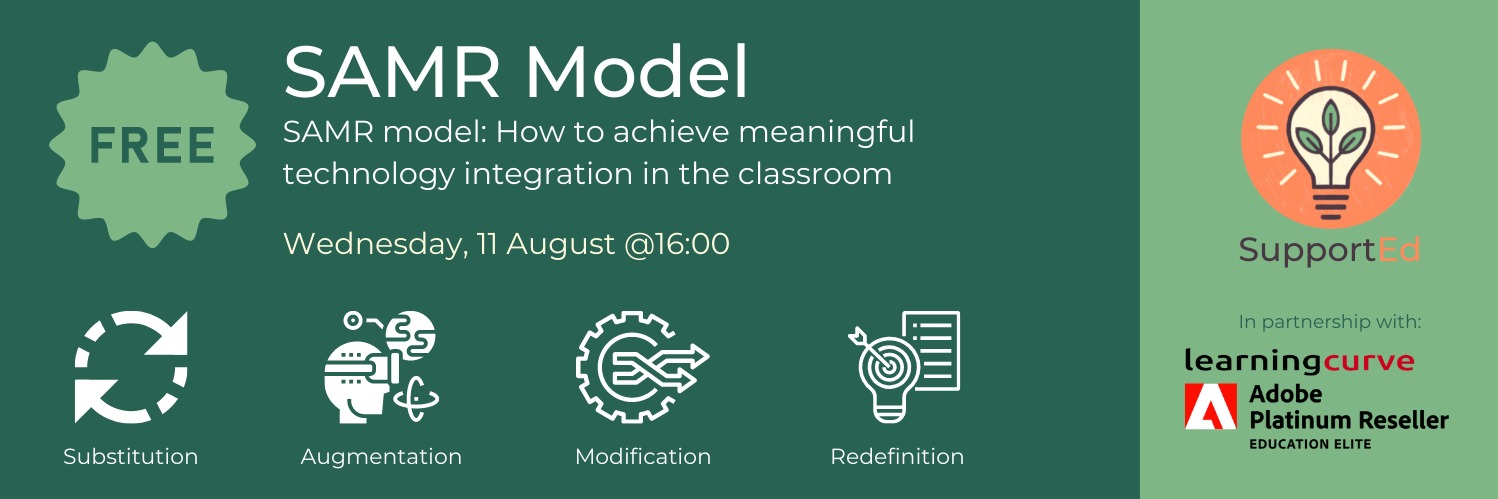 FREE

SAMR Model

SAMR model: How to achieve meaningful technology integration in the classroom

Wednesday, 11 August @16:00

Substitution

Augmentation

Modification

Redefinition

SupportEd

In partnership with:

learningcurve

Adobe Platinum Reseller
EDUCATION ELITE